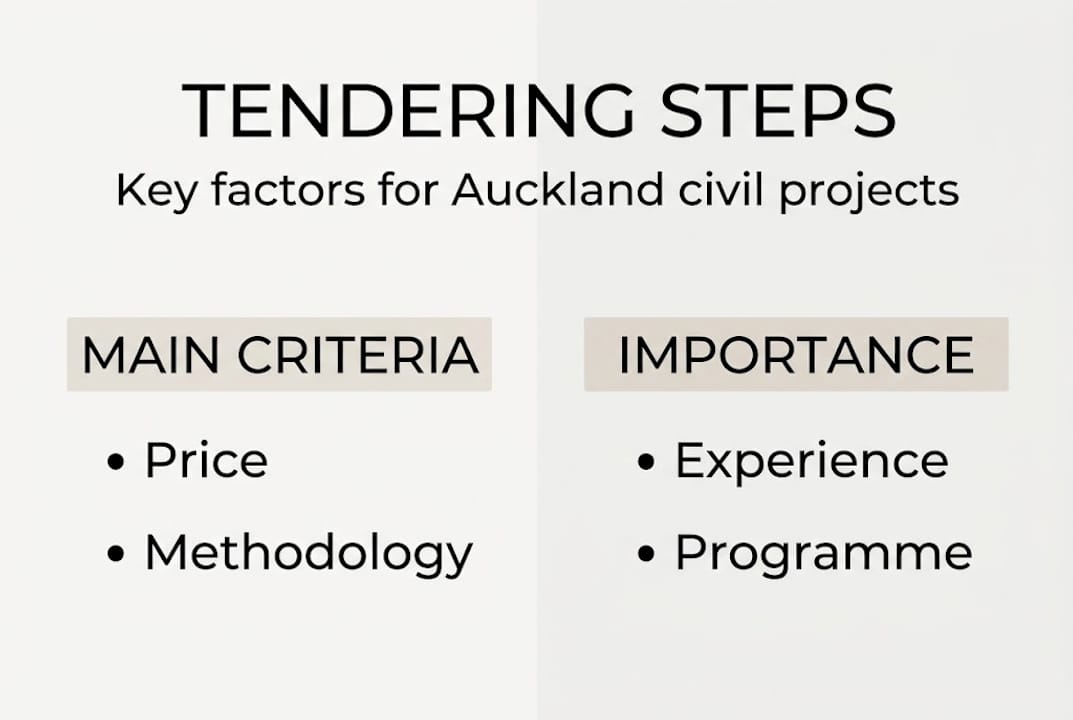 TENDERING STEPS
Key factors for Auckland civil projects

MAIN CRITERIA
• Price
• Methodology

IMPORTANCE
• Experience
• Programme